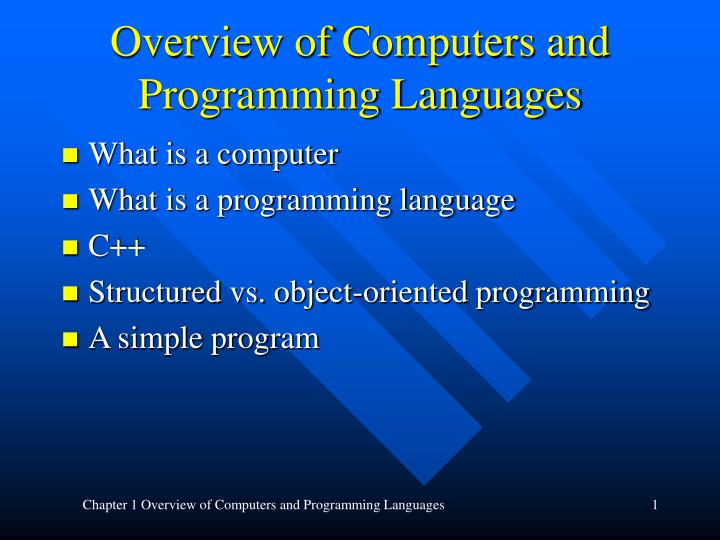 Overview of Computers and Programming Languages

- What is a computer
- What is a programming language
- C++
- Structured vs. object-oriented programming
- A simple program

Chapter 1 Overview of Computers and Programming Languages

1